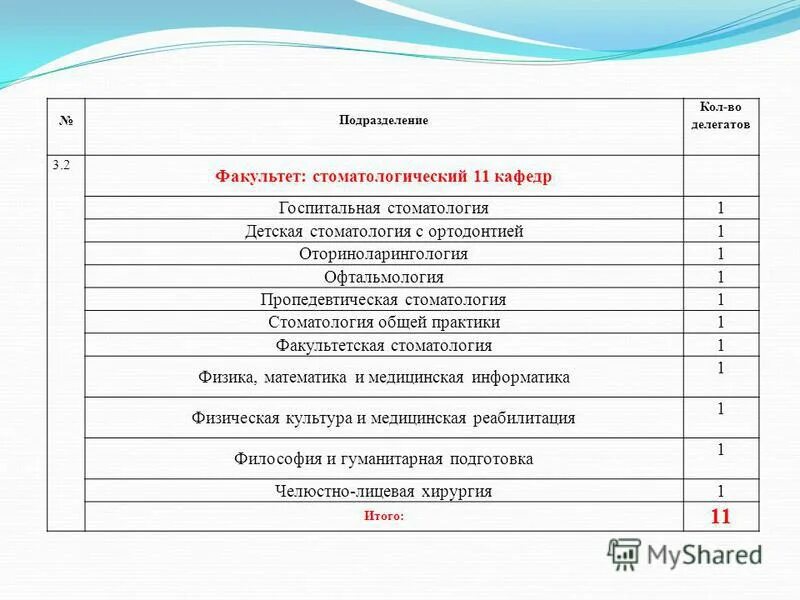 | № | Подразделение | Кол-во делегатов |
|---|---|---|
| 3.2 | Факультет: стоматологический 11 кафедр | |
| | Госпитальная стоматология | 1 |
| | Детская стоматология с ортодонтией | 1 |
| | Оториноларингология | 1 |
| | Офтальмология | 1 |
| | Пропедевтическая стоматология | 1 |
| | Стоматология общей практики | 1 |
| | Факультетская стоматология | 1 |
| | Физика, математика и медицинская информатика | 1 |
| | Физическая культура и медицинская реабилитация | 1 |
| | Философия и гуманитарная подготовка | 1 |
| | Челюстно-лицевая хирургия | 1 |
| | Итого: | 11 |

MyShared